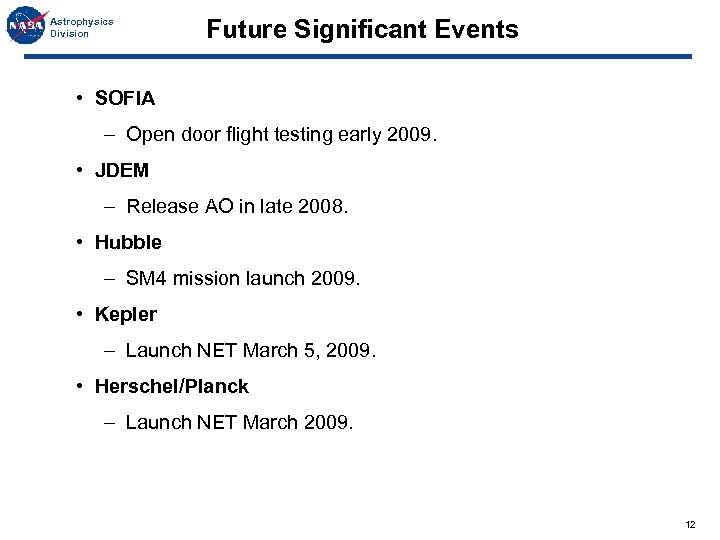 NASA

Astrophysics Division

Future Significant Events

• SOFIA
– Open door flight testing early 2009.
• JDEM
– Release AO in late 2008.
• Hubble
– SM4 mission launch 2009.
• Kepler
– Launch NET March 5, 2009.
• Herschel/Planck
– Launch NET March 2009.

12